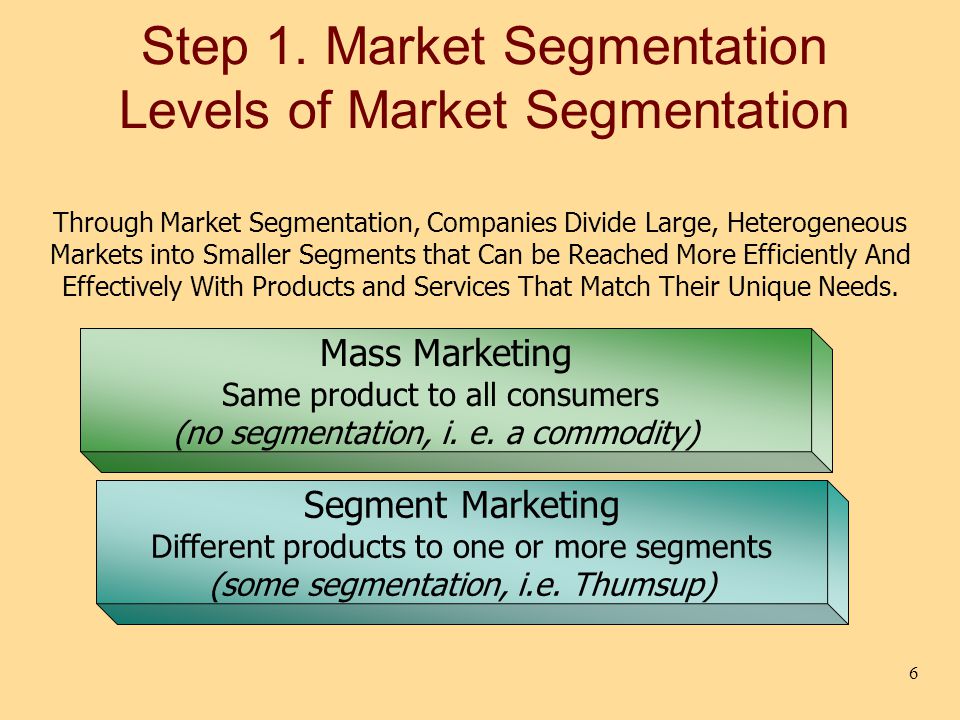 Step 1. Market Segmentation
Levels of Market Segmentation

Through Market Segmentation, Companies Divide Large, Heterogeneous Markets into Smaller Segments that Can be Reached More Efficiently And Effectively With Products and Services That Match Their Unique Needs.

Mass Marketing
Same product to all consumers
(no segmentation, i. e. a commodity)

Segment Marketing
Different products to one or more segments
(some segmentation, i.e. Thumsup)

6